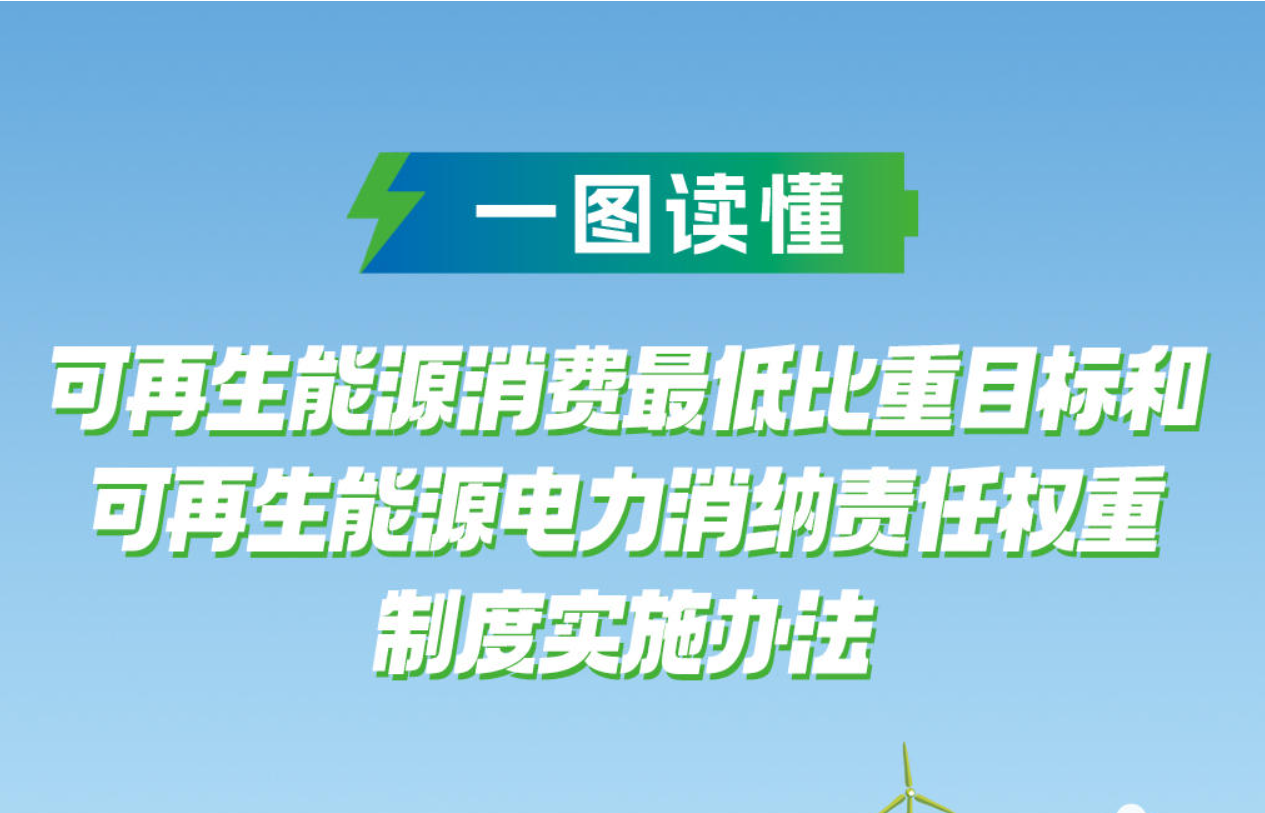 一图读懂

可再生能源消费最低比重目标和可再生能源电力消纳责任权重制度实施办法